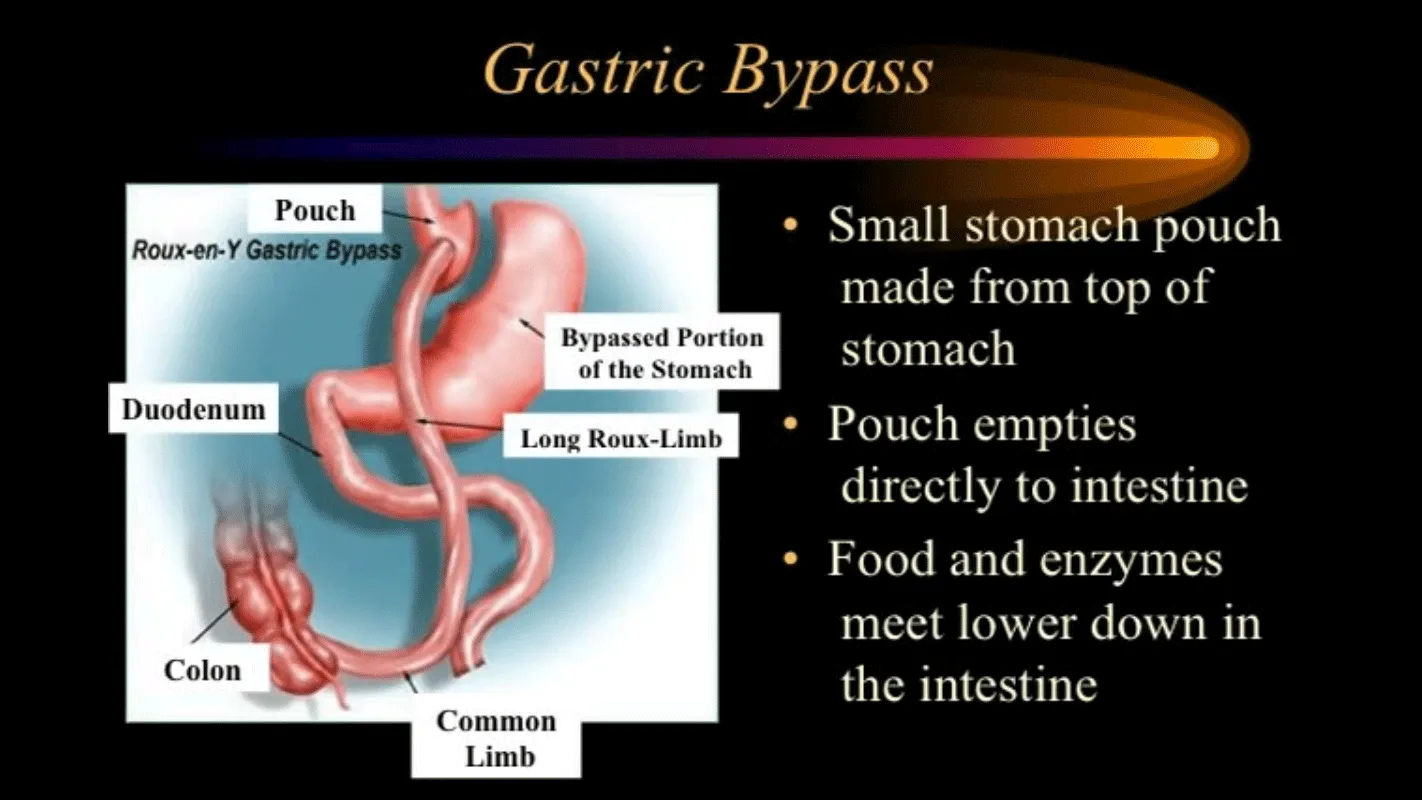 Gastric Bypass

Pouch

Roux-en-Y Gastric Bypass

Bypassed Portion of the Stomach

Duodenum

Long Roux-Limb

Colon

Common Limb

• Small stomach pouch made from top of stomach

• Pouch empties directly to intestine

• Food and enzymes meet lower down in the intestine